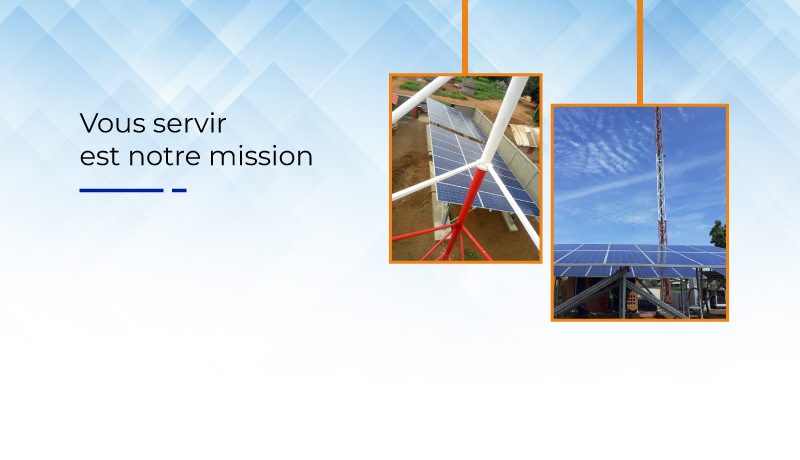 Vous servir
est notre mission